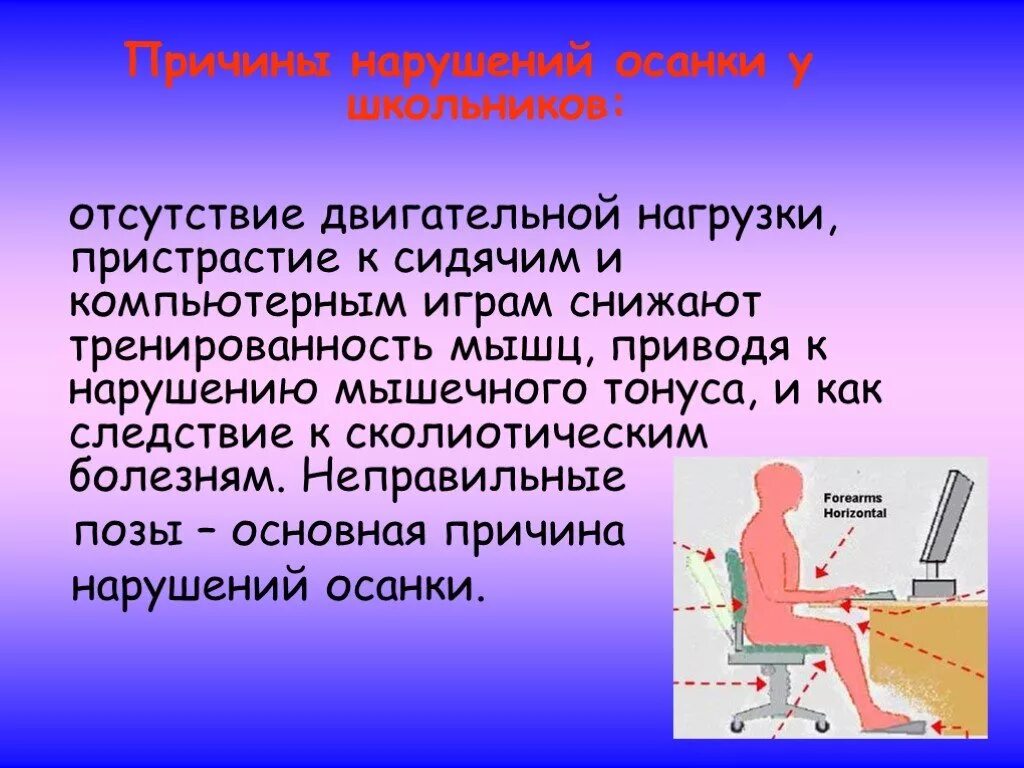 Причины нарушений осанки у школьников:

отсутствие двигательной нагрузки, пристрастие к сидячим и компьютерным играм снижают тренированность мышц, приводя к нарушению мышечного тонуса, и как следствие к сколиотическим болезням. Неправильные позы – основная причина нарушений осанки.

Forearms Horizontal